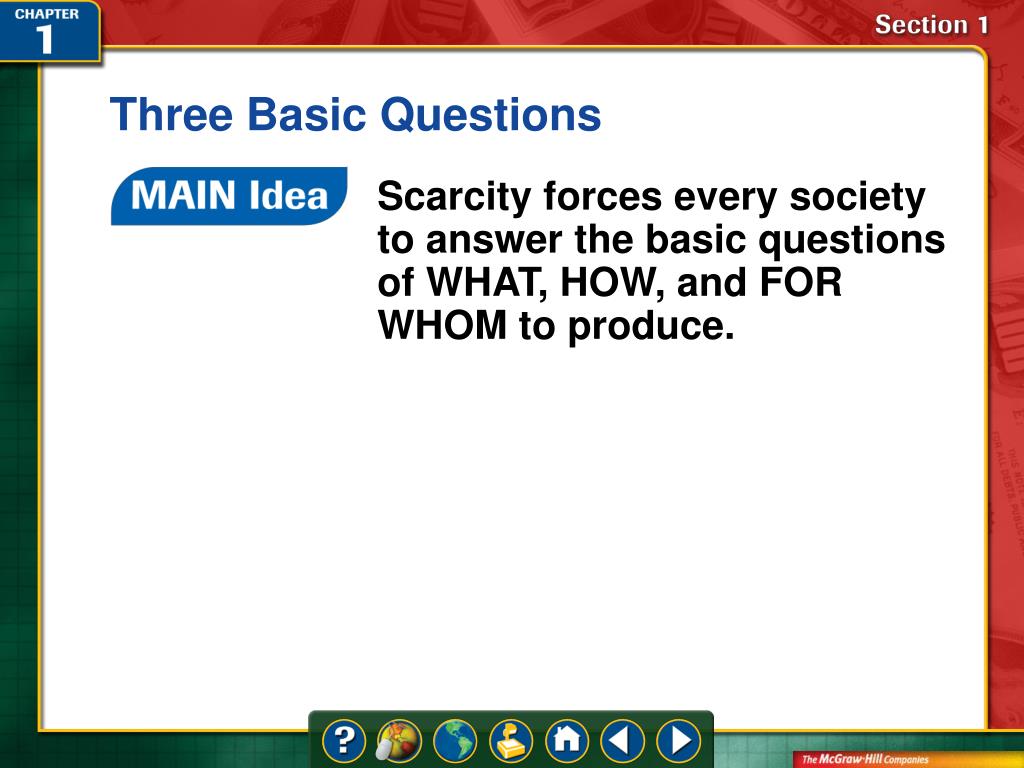 CHAPTER 1

Section 1

Three Basic Questions

MAIN Idea

Scarcity forces every society to answer the basic questions of WHAT, HOW, and FOR WHOM to produce.

?

The McGraw-Hill Companies